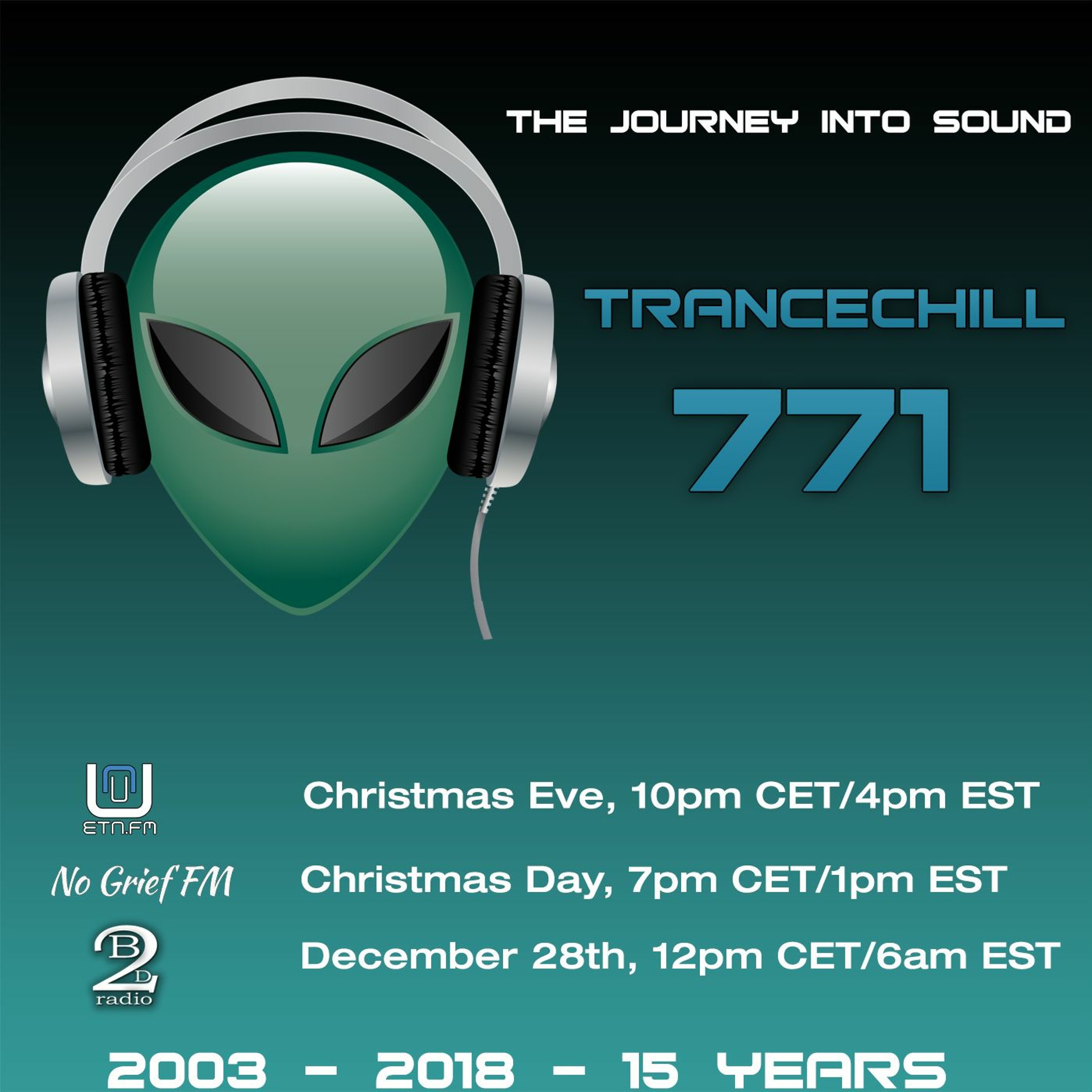 THE JOURNEY INTO SOUND

TRANCECHILL

771

ETN.FM

Christmas Eve, 10pm CET/4pm EST

No Grief FM

Christmas Day, 7pm CET/1pm EST

B2D radio

December 28th, 12pm CET/6am EST

2003 - 2018 - 15 YEARS